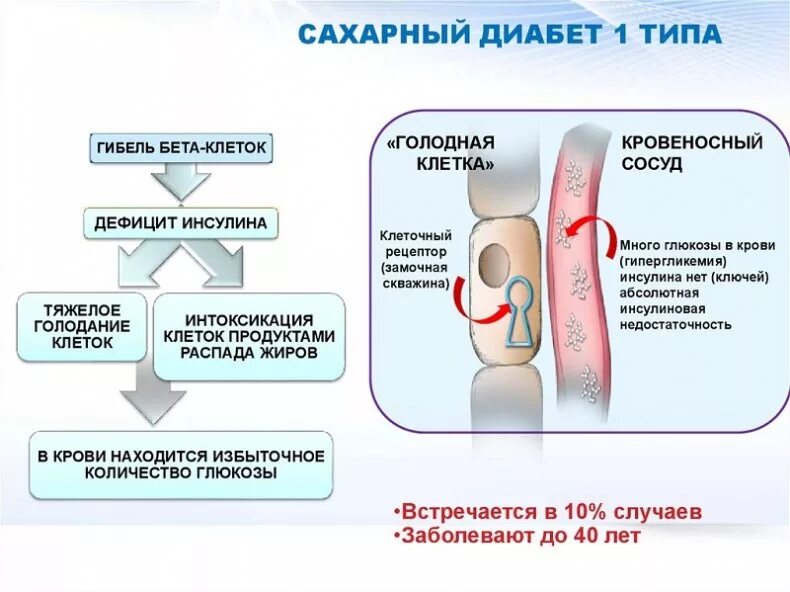 САХАРНЫЙ ДИАБЕТ 1 ТИПА

ГИБЕЛЬ БЕТА-КЛЕТОК

ДЕФИЦИТ ИНСУЛИНА

ТЯЖЕЛОЕ ГОЛОДАНИЕ КЛЕТОК

ИНТОКСИКАЦИЯ КЛЕТОК ПРОДУКТАМИ РАСПАДА ЖИРОВ

В КРОВИ НАХОДИТСЯ ИЗБЫТОЧНОЕ КОЛИЧЕСТВО ГЛЮКОЗЫ

«ГОЛОДНАЯ КЛЕТКА»

КРОВЕНОСНЫЙ СОСУД

Клеточный рецептор (замочная скважина)

Много глюкозы в крови (гипергликемия) инсулина нет (ключей) абсолютная инсулиновая недостаточность

•Встречается в 10% случаев
•Заболевают до 40 лет